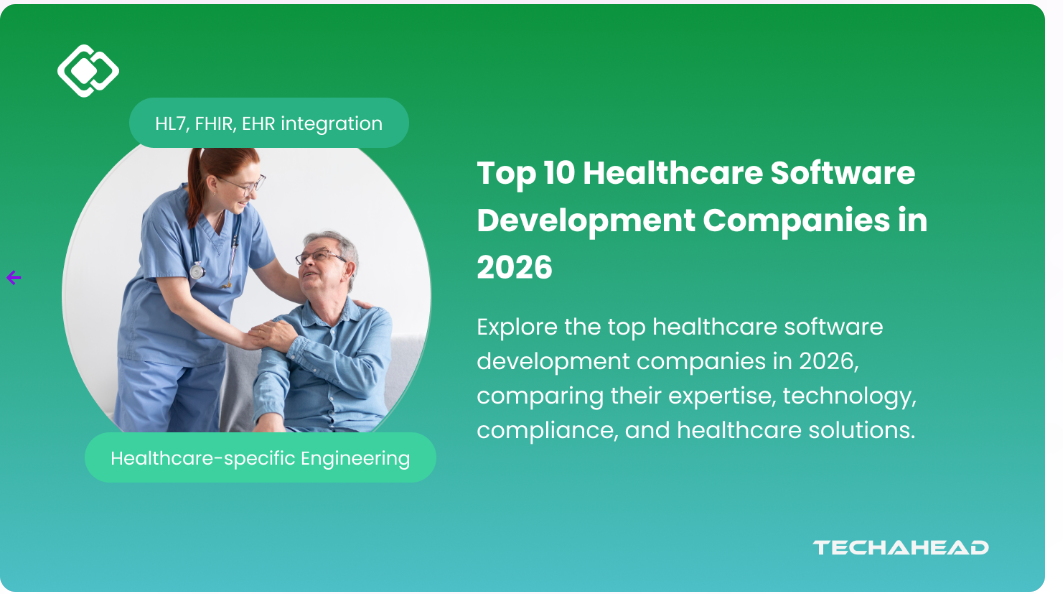 HL7, FHIR, EHR integration

Healthcare-specific Engineering

Top 10 Healthcare Software Development Companies in 2026

Explore the top healthcare software development companies in 2026, comparing their expertise, technology, compliance, and healthcare solutions.

TECHAHEAD